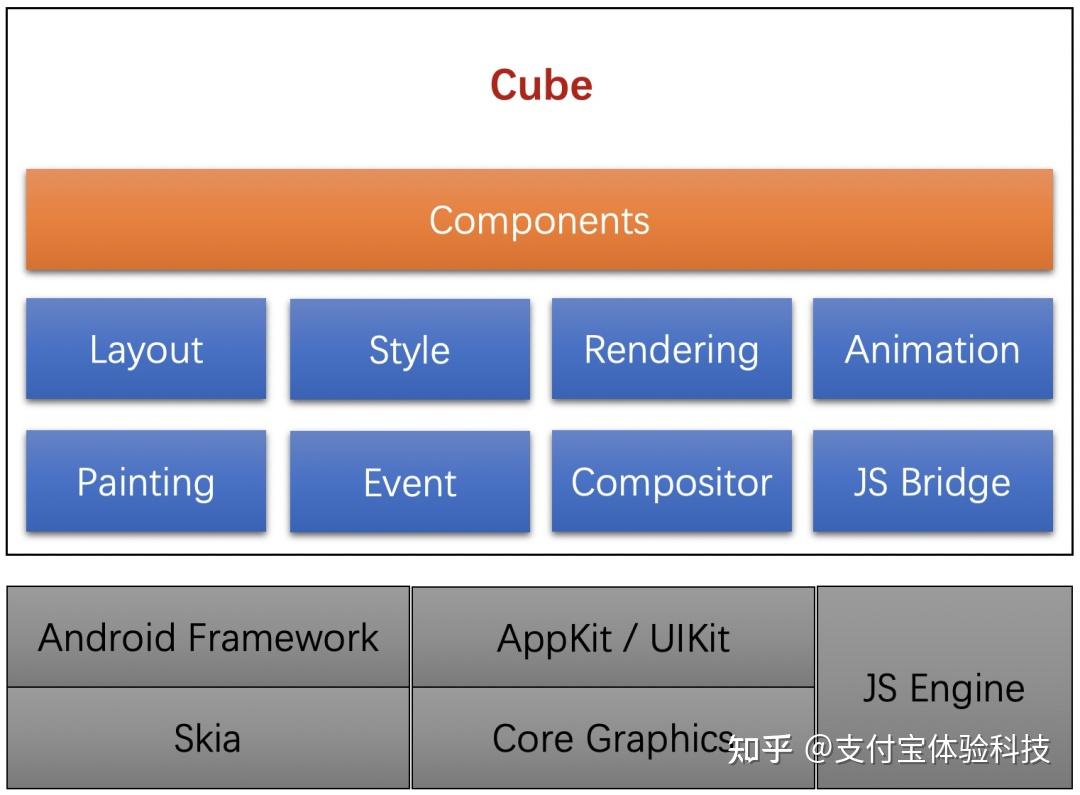 Cube

Components

Layout
Style
Rendering
Animation

Painting
Event
Compositor
JS Bridge

Android Framework
AppKit / UIKit
JS Engine
Skia
Core Graphics

知乎 @支付宝体验科技